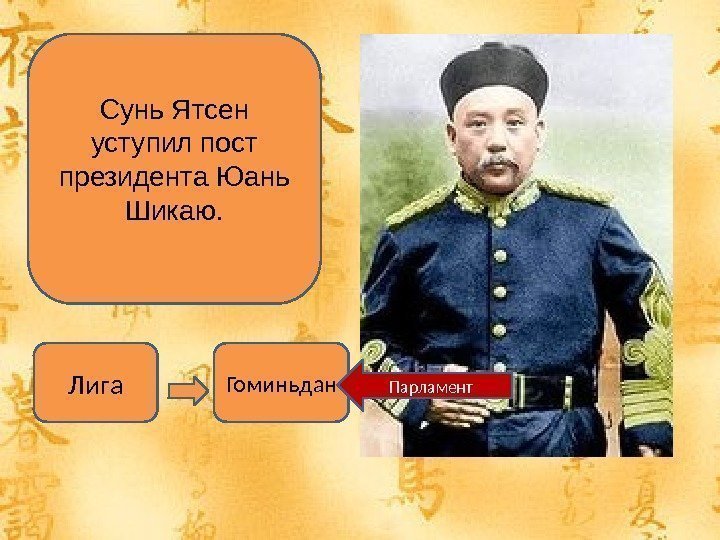 Сунь Ятсен уступил пост президента Юань Шикаю.

Лига

Гоминьдан

Парламент